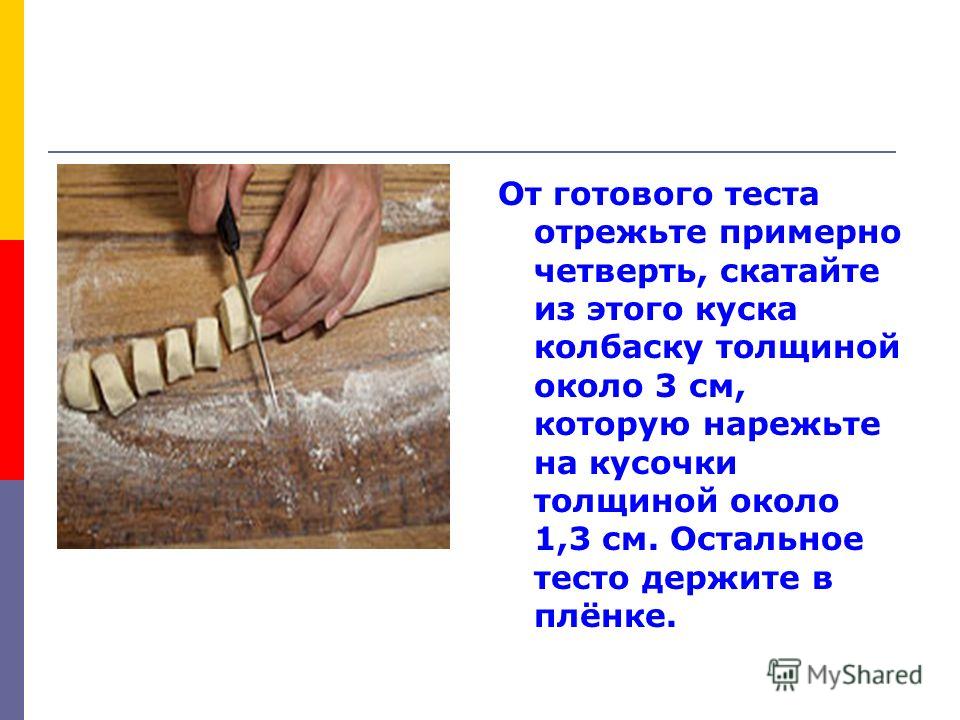 От готового теста отрежьте примерно четверть, скатайте из этого куска колбаску толщиной около 3 см, которую нарежьте на кусочки толщиной около 1,3 см. Остальное тесто держите в плёнке.

MyShared